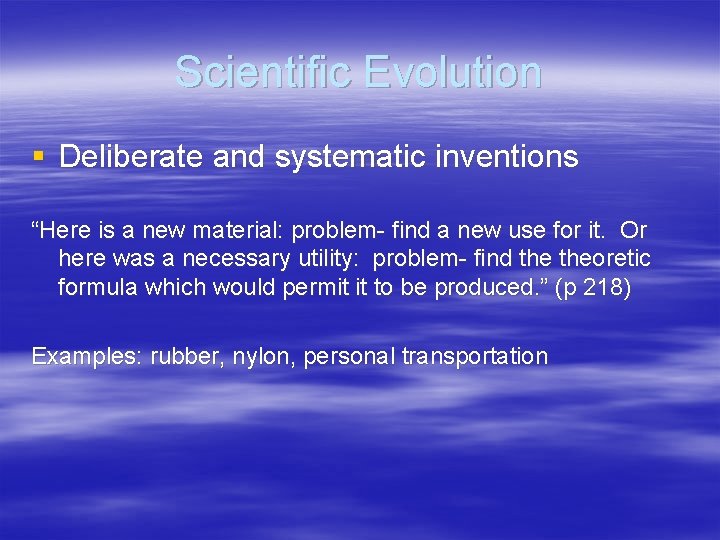 Scientific Evolution

▪ Deliberate and systematic inventions

“Here is a new material: problem- find a new use for it. Or here was a necessary utility: problem- find the theoretic formula which would permit it to be produced.” (p 218)

Examples: rubber, nylon, personal transportation